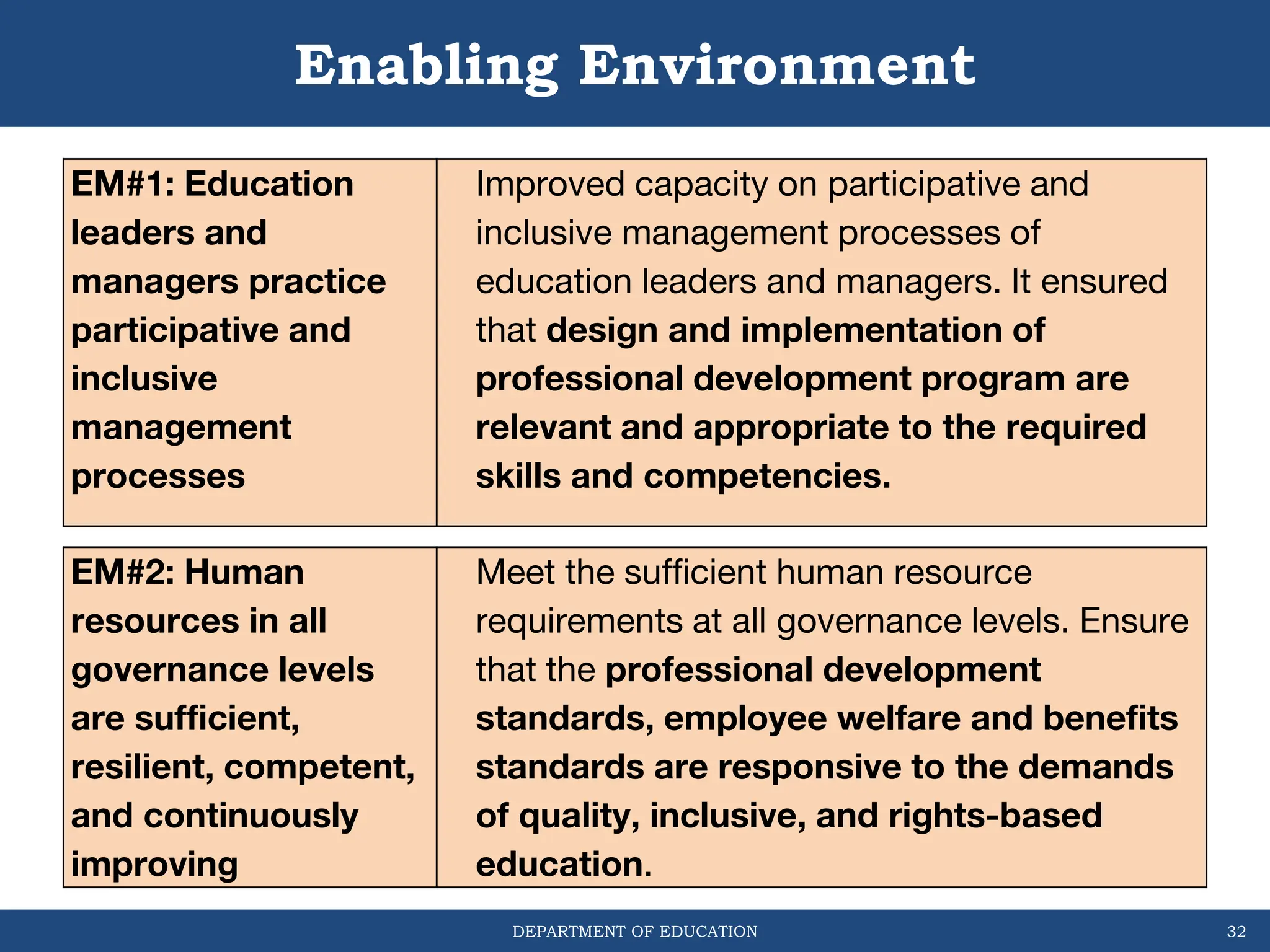 Enabling Environment

| EM#1: Education leaders and managers practice participative and inclusive management processes | Improved capacity on participative and inclusive management processes of education leaders and managers. It ensured that design and implementation of professional development program are relevant and appropriate to the required skills and competencies. |
|---|---|

| EM#2: Human resources in all governance levels are sufficient, resilient, competent, and continuously improving | Meet the sufficient human resource requirements at all governance levels. Ensure that the professional development standards, employee welfare and benefits standards are responsive to the demands of quality, inclusive, and rights-based education. |
|---|---|

DEPARTMENT OF EDUCATION

32